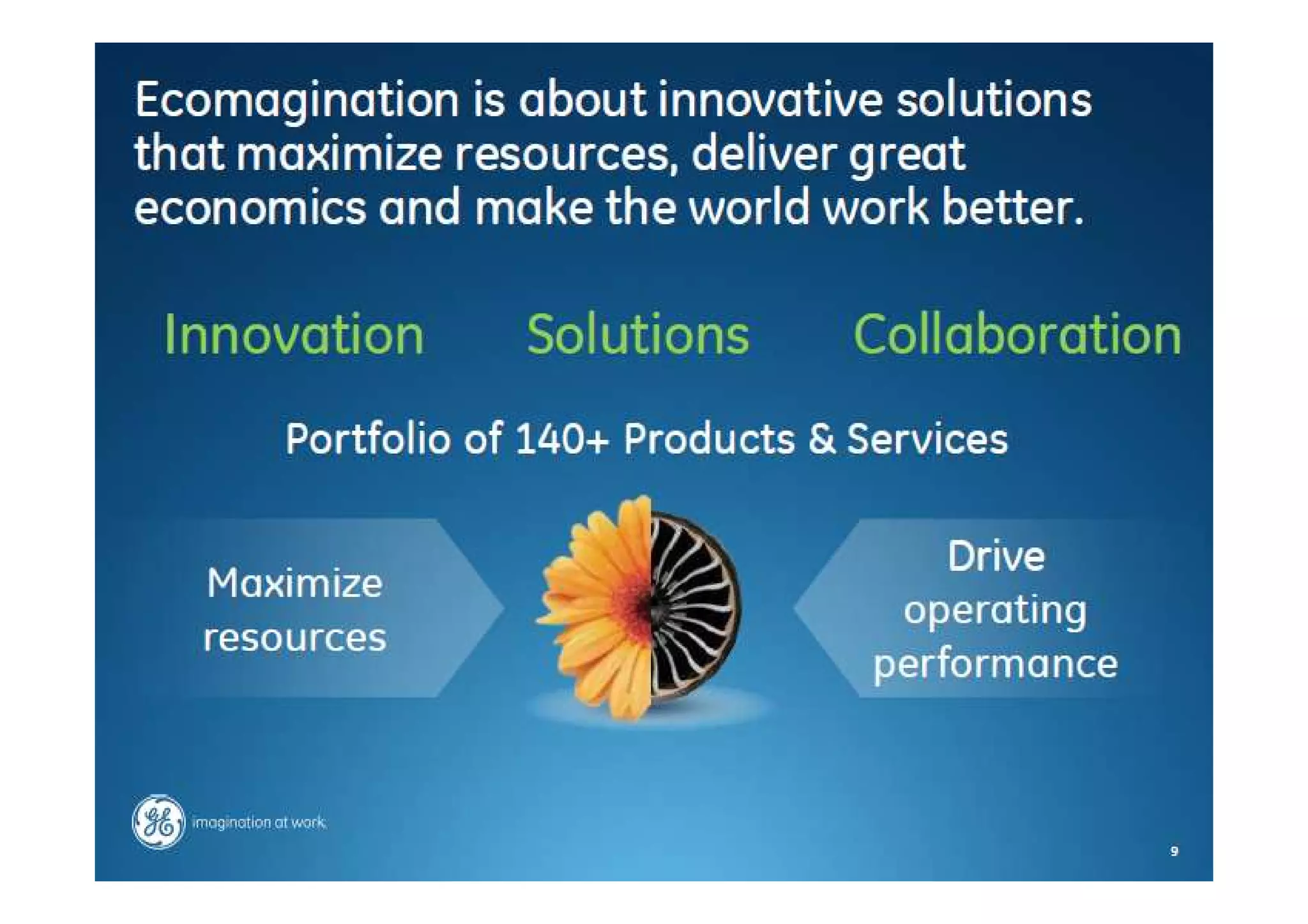 Ecomagination is about innovative solutions that maximize resources, deliver great economics and make the world work better.

Innovation Solutions Collaboration

Portfolio of 140+ Products & Services

Maximize resources

Drive operating performance

GE imagination at work

9